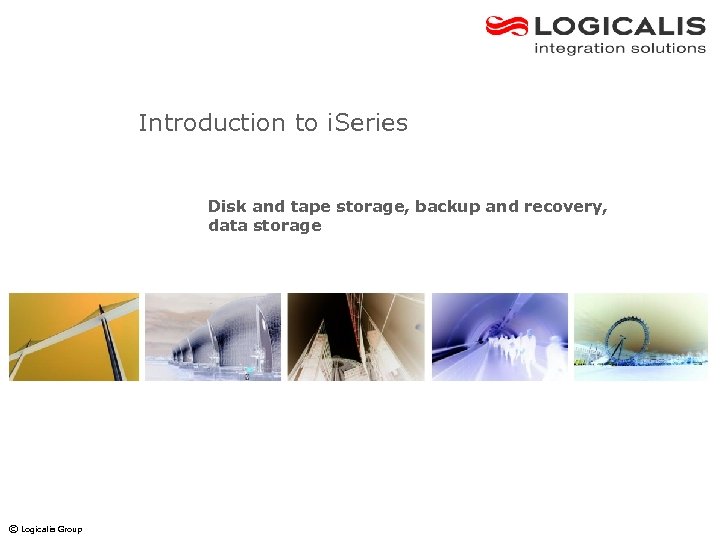 LOGICALIS
integration solutions

Introduction to iSeries

Disk and tape storage, backup and recovery, data storage

© Logicalis Group